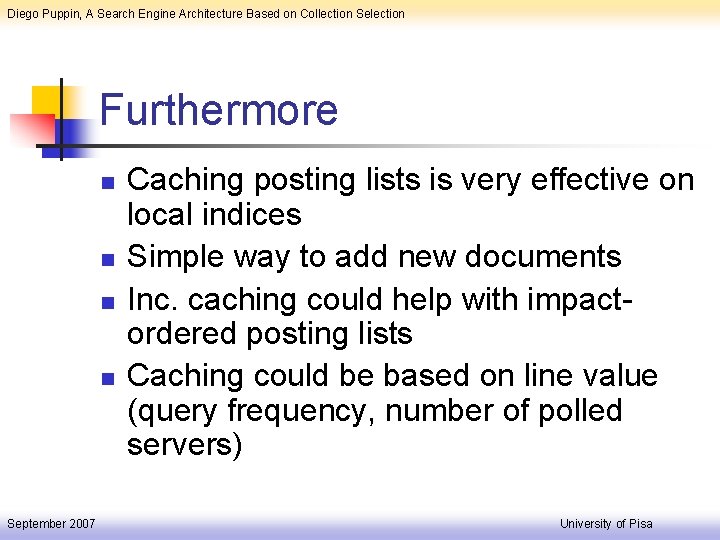 Diego Puppin, A Search Engine Architecture Based on Collection Selection

Furthermore

- Caching posting lists is very effective on local indices
- Simple way to add new documents
- Inc. caching could help with impact-ordered posting lists
- Caching could be based on line value (query frequency, number of polled servers)

September 2007

University of Pisa